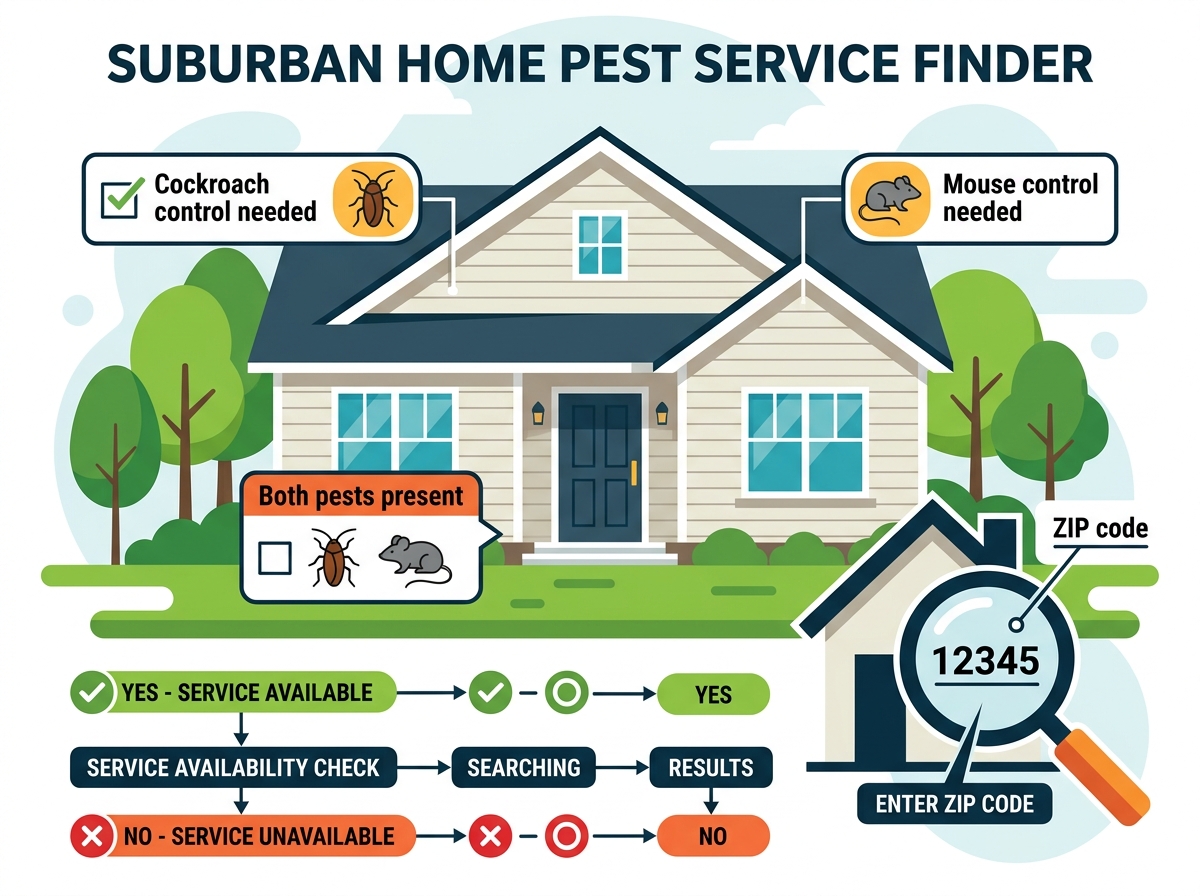 SUBURBAN HOME PEST SERVICE FINDER

Cockroach control needed

Mouse control needed

Both pests present

ZIP code

12345

ENTER ZIP CODE

YES - SERVICE AVAILABLE

YES

SERVICE AVAILABILITY CHECK

SEARCHING

RESULTS

NO - SERVICE UNAVAILABLE

NO